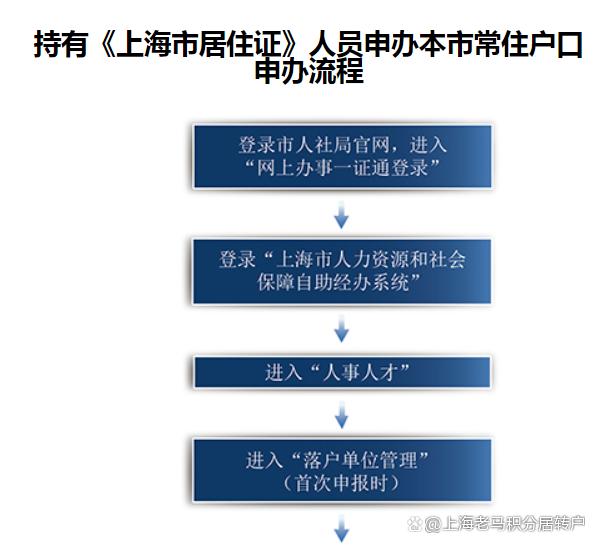 持有《上海市居住证》人员申办本市常住户口申办流程

登录市人社局官网，进入“网上办事一证通登录”

登录“上海市人力资源和社会保障自助经办系统”

进入“人事人才”

进入“落户单位管理”（首次申报时）

@上海老马积分居转户